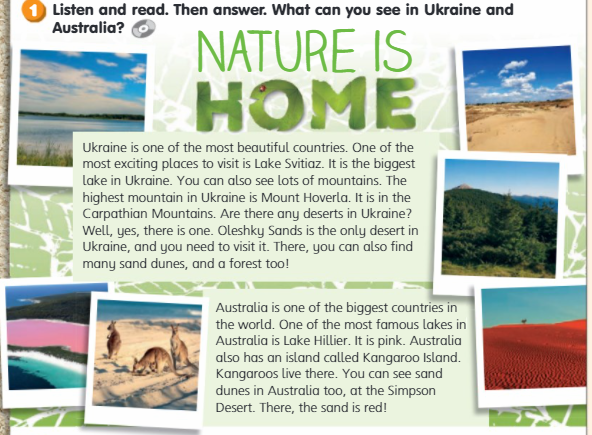 1 Listen and read. Then answer. What can you see in Ukraine and Australia?

NATURE IS HOME

Ukraine is one of the most beautiful countries. One of the most exciting places to visit is Lake Svitiaz. It is the biggest lake in Ukraine. You can also see lots of mountains. The highest mountain in Ukraine is Mount Hoverla. It is in the Carpathian Mountains. Are there any deserts in Ukraine? Well, yes, there is one. Oleshky Sands is the only desert in Ukraine, and you need to visit it. There, you can also find many sand dunes, and a forest too!

Australia is one of the biggest countries in the world. One of the most famous lakes in Australia is Lake Hillier. It is pink. Australia also has an island called Kangaroo Island. Kangaroos live there. You can see sand dunes in Australia too, at the Simpson Desert. There, the sand is red!